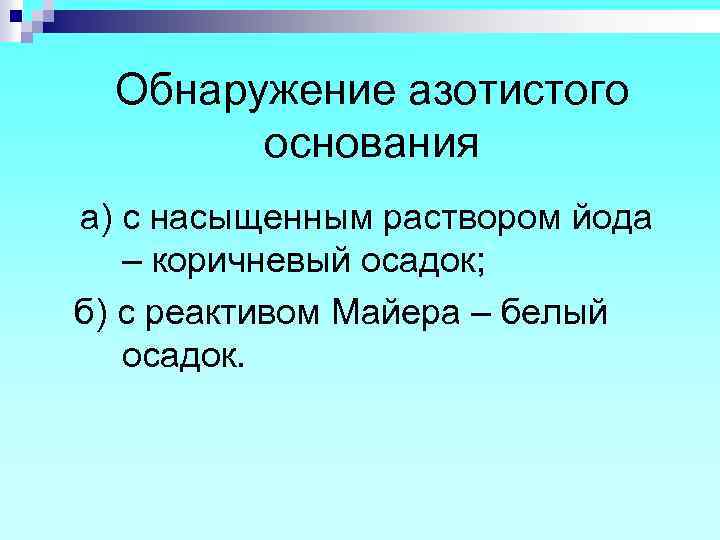 Обнаружение азотистого основания

а) с насыщенным раствором йода – коричневый осадок;

б) с реактивом Майера – белый осадок.